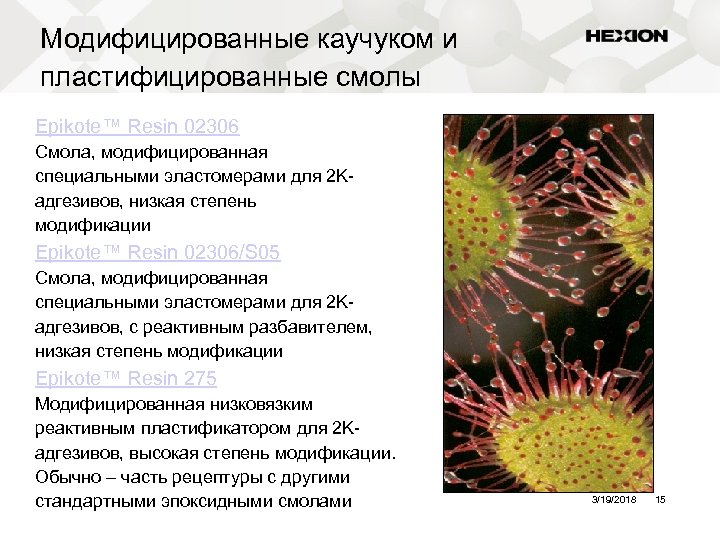 Модифицированные каучуком и пластифицированные смолы

HEXION

Epikote™ Resin 02306
Смола, модифицированная специальными эластомерами для 2K-адгезивов, низкая степень модификации

Epikote™ Resin 02306/S05
Смола, модифицированная специальными эластомерами для 2K-адгезивов, с реактивным разбавителем, низкая степень модификации

Epikote™ Resin 275
Модифицированная низковязким реактивным пластификатором для 2K-адгезивов, высокая степень модификации. Обычно – часть рецептуры с другими стандартными эпоксидными смолами

3/19/2018 15